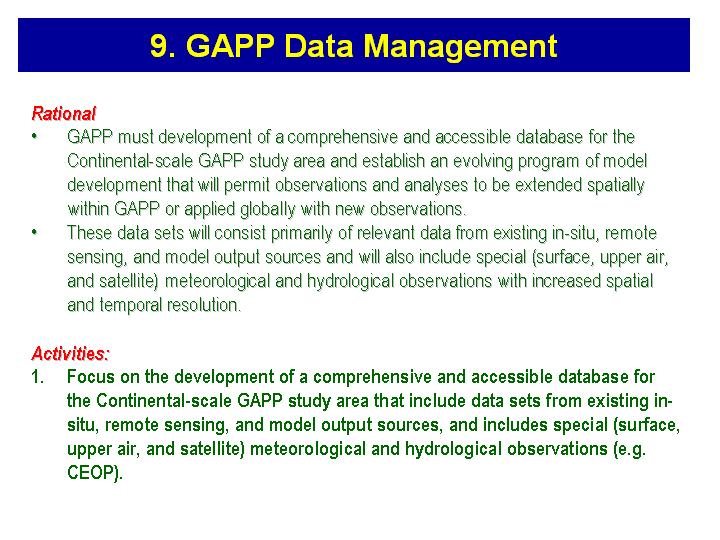 9. GAPP Data Management

Rational

• GAPP must development of a comprehensive and accessible database for the Continental-scale GAPP study area and establish an evolving program of model development that will permit observations and analyses to be extended spatially within GAPP or applied globally with new observations.

• These data sets will consist primarily of relevant data from existing in-situ, remote sensing, and model output sources and will also include special (surface, upper air, and satellite) meteorological and hydrological observations with increased spatial and temporal resolution.

Activities:

1. Focus on the development of a comprehensive and accessible database for the Continental-scale GAPP study area that include data sets from existing in-situ, remote sensing, and model output sources, and includes special (surface, upper air, and satellite) meteorological and hydrological observations (e.g. CEOP).